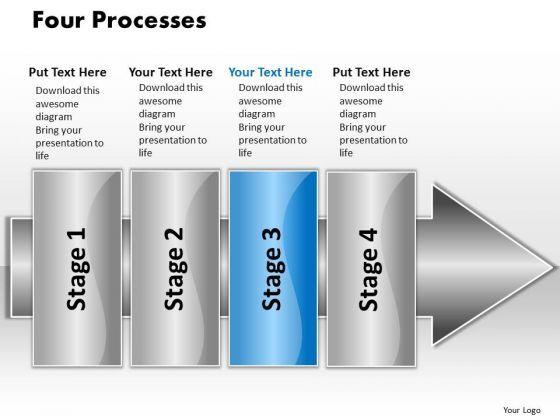 Four Processes

Put Text Here
Download this awesome diagram
Bring your presentation to life

Your Text Here
Download this awesome diagram
Bring your presentation to life

Your Text Here
Download this awesome diagram
Bring your presentation to life

Put Text Here
Download this awesome diagram
Bring your presentation to life

Stage 1

Stage 2

Stage 3

Stage 4

Your Logo